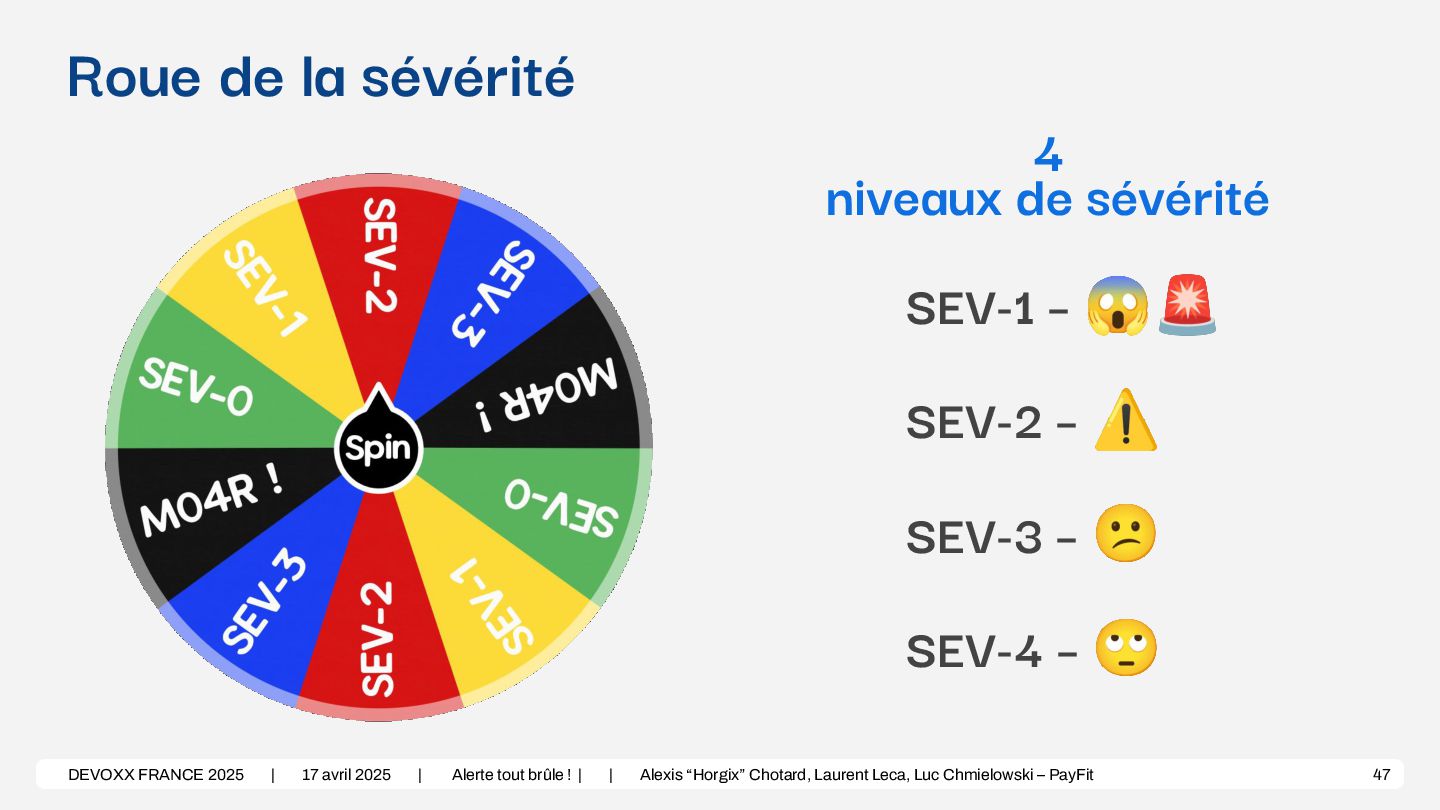 Roue de la sévérité

SEV-2
SEV-3
MO4R !
SEV-0
SEV-1
SEV-2
SEV-3
MO4R !
SEV-0
SEV-1
Spin

4
niveaux de sévérité

SEV-1 - 😱🚨

SEV-2 - ⚠️

SEV-3 - 😕

SEV-4 - 🙄

DEVOXX FRANCE 2025 | 17 avril 2025 | Alerte tout brûle ! | | Alexis “Horgix” Chotard, Laurent Leca, Luc Chmielowski – PayFit 47